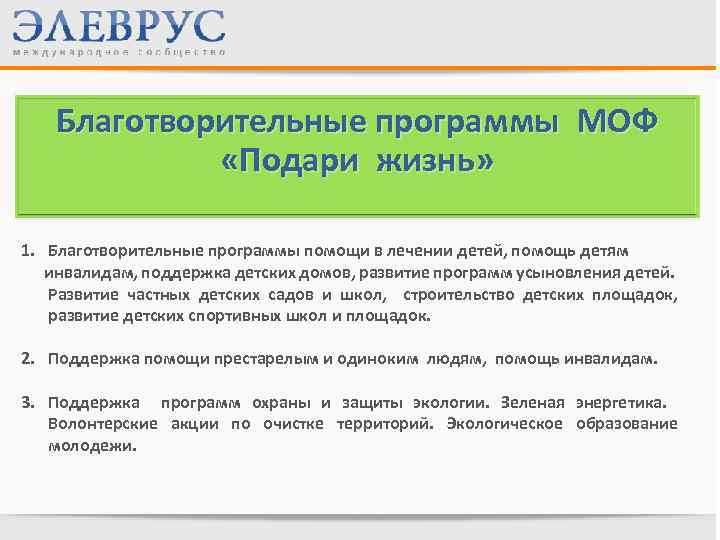 ЭЛЕВРУС
международное сообщество

Благотворительные программы МОФ «Подари жизнь»

1. Благотворительные программы помощи в лечении детей, помощь детям инвалидам, поддержка детских домов, развитие программ усыновления детей. Развитие частных детских садов и школ, строительство детских площадок, развитие детских спортивных школ и площадок.

2. Поддержка помощи престарелым и одиноким людям, помощь инвалидам.

3. Поддержка программ охраны и защиты экологии. Зеленая энергетика. Волонтерские акции по очистке территорий. Экологическое образование молодежи.